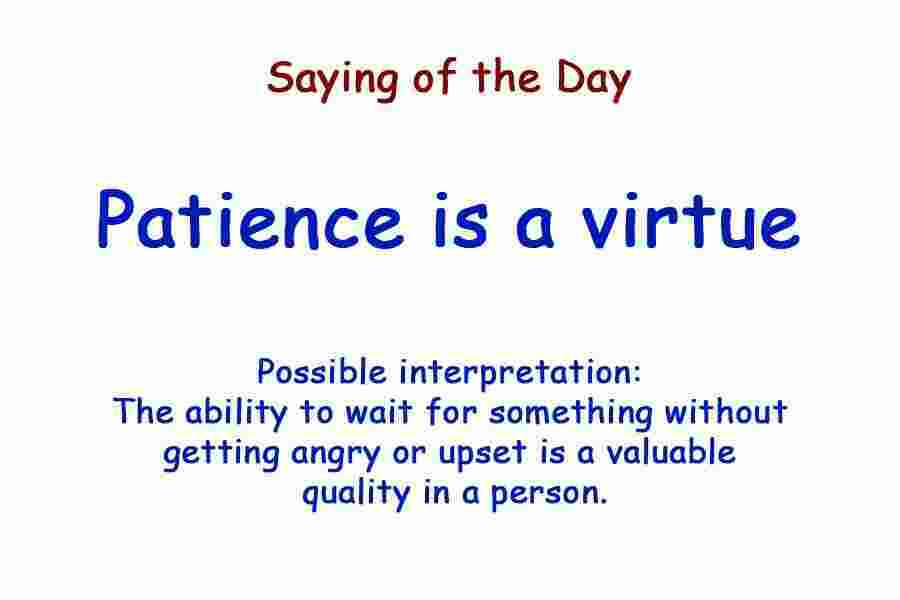 Saying of the Day

Patience is a virtue

Possible interpretation:
The ability to wait for something without getting angry or upset is a valuable quality in a person.